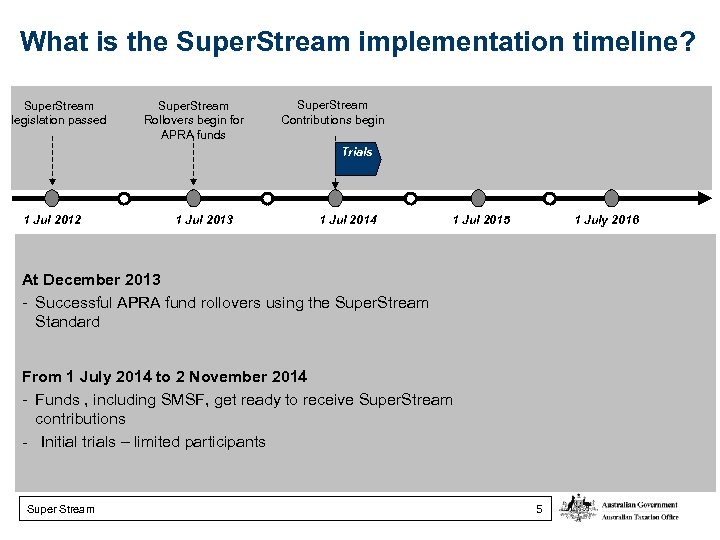 What is the SuperStream implementation timeline?

SuperStream legislation passed

SuperStream Rollovers begin for APRA funds

SuperStream Contributions begin

Trials

1 Jul 2012

1 Jul 2013

1 Jul 2014

1 Jul 2015

1 July 2016

At December 2013
- Successful APRA fund rollovers using the SuperStream Standard

From 1 July 2014 to 2 November 2014
- Funds , including SMSF, get ready to receive SuperStream contributions
- Initial trials – limited participants

Super Stream

5

Australian Government
Australian Taxation Office